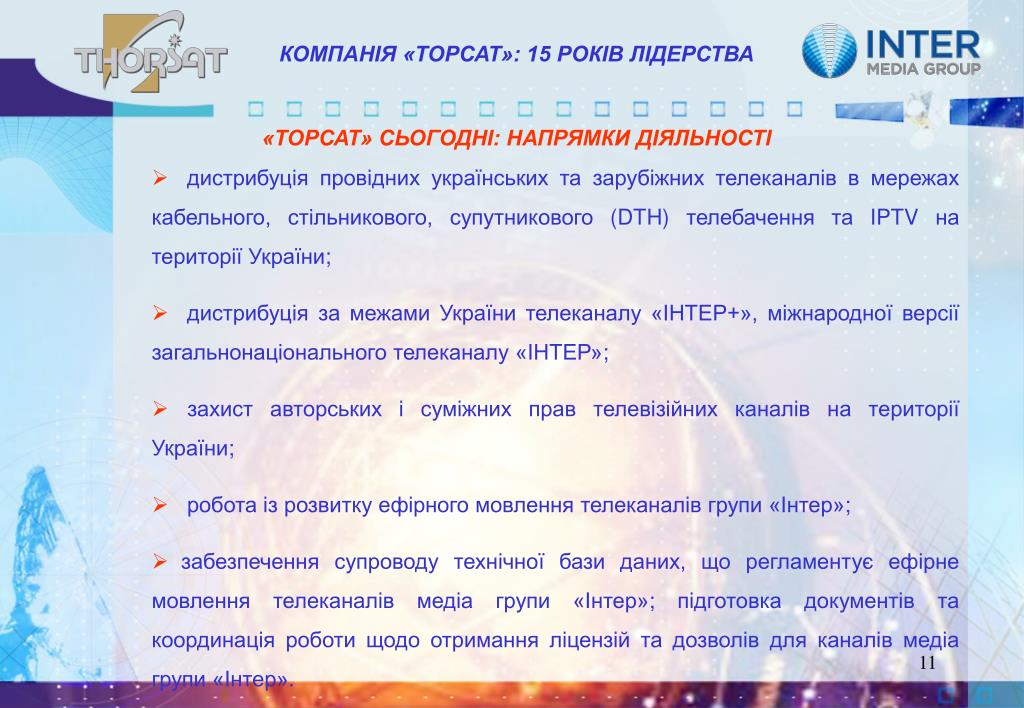 THORSAT

КОМПАНІЯ «ТОРСАТ»: 15 РОКІВ ЛІДЕРСТВА

INTER MEDIA GROUP

«ТОРСАТ» СЬОГОДНІ: НАПРЯМКИ ДІЯЛЬНОСТІ

➢ дистрибуція провідних українських та зарубіжних телеканалів в мережах кабельного, стільникового, супутникового (DTH) телебачення та IPTV на території України;

➢ дистрибуція за межами України телеканалу «ІНТЕР+», міжнародної версії загальнонаціонального телеканалу «ІНТЕР»;

➢ захист авторських і суміжних прав телевізійних каналів на території України;

➢ робота із розвитку ефірного мовлення телеканалів групи «Інтер»;

➢ забезпечення супроводу технічної бази даних, що регламентує ефірне мовлення телеканалів медіа групи «Інтер»; підготовка документів та координація роботи щодо отримання ліцензій та дозволів для каналів медіа групи «Інтер».

11